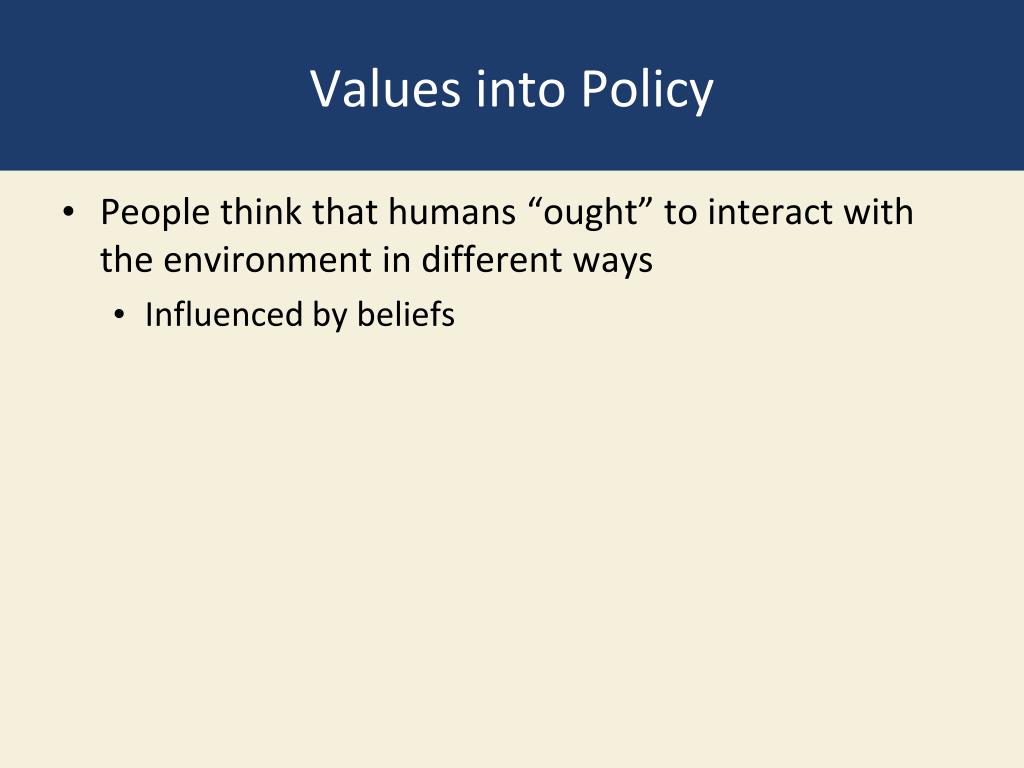 Values into Policy

• People think that humans “ought” to interact with the environment in different ways
  • Influenced by beliefs